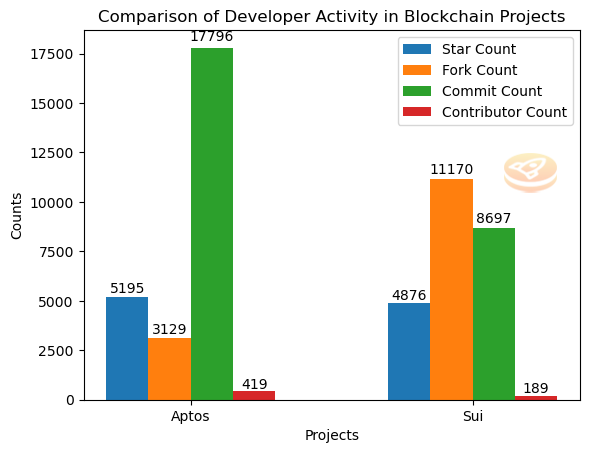 Comparison of Developer Activity in Blockchain Projects

Star Count
Fork Count
Commit Count
Contributor Count

Counts

17500
15000
12500
10000
7500
5000
2500
0

5195
3129
17796
419

4876
11170
8697
189

Aptos
Sui

Projects